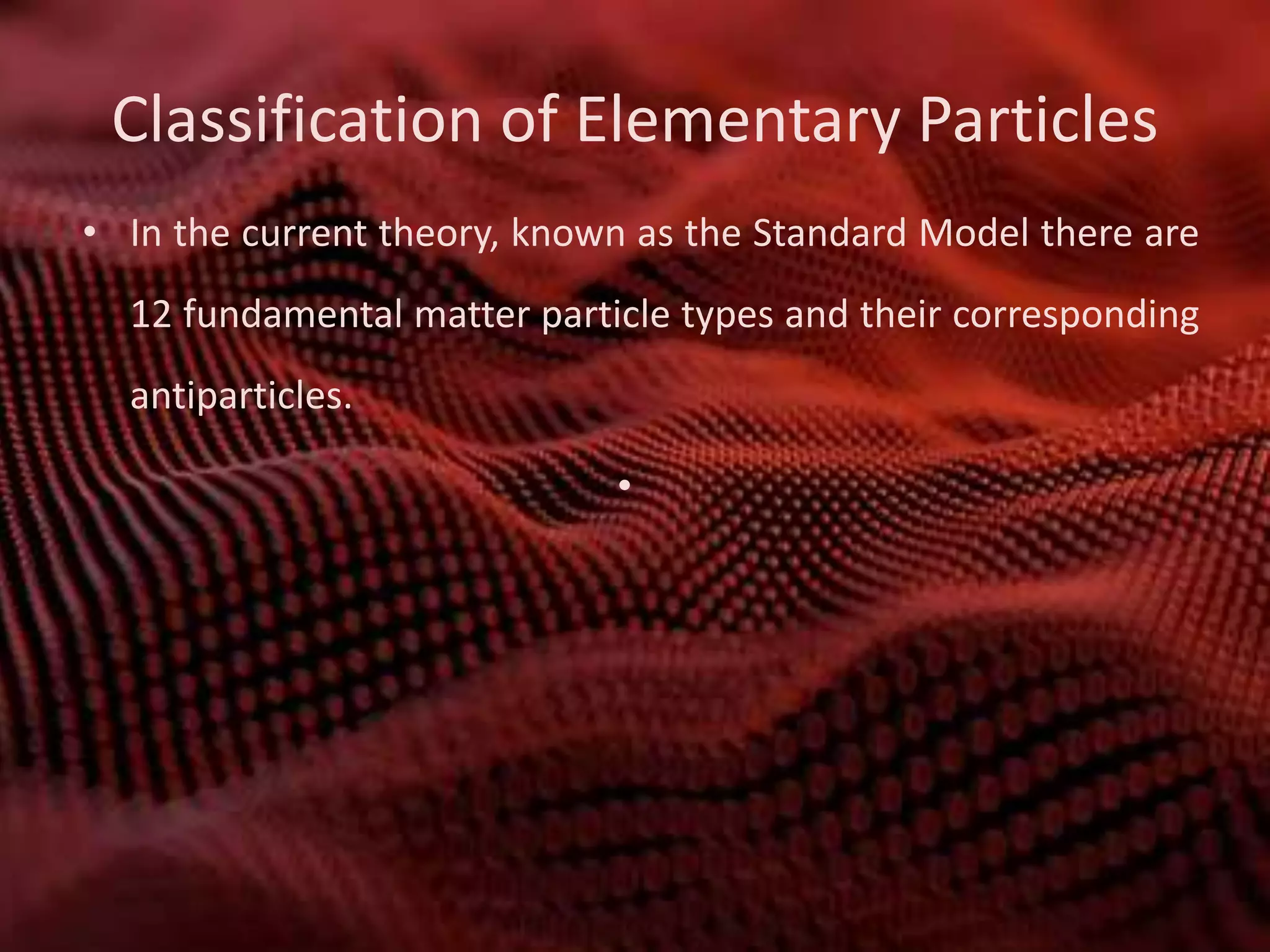 Classification of Elementary Particles

• In the current theory, known as the Standard Model there are 12 fundamental matter particle types and their corresponding antiparticles.

•